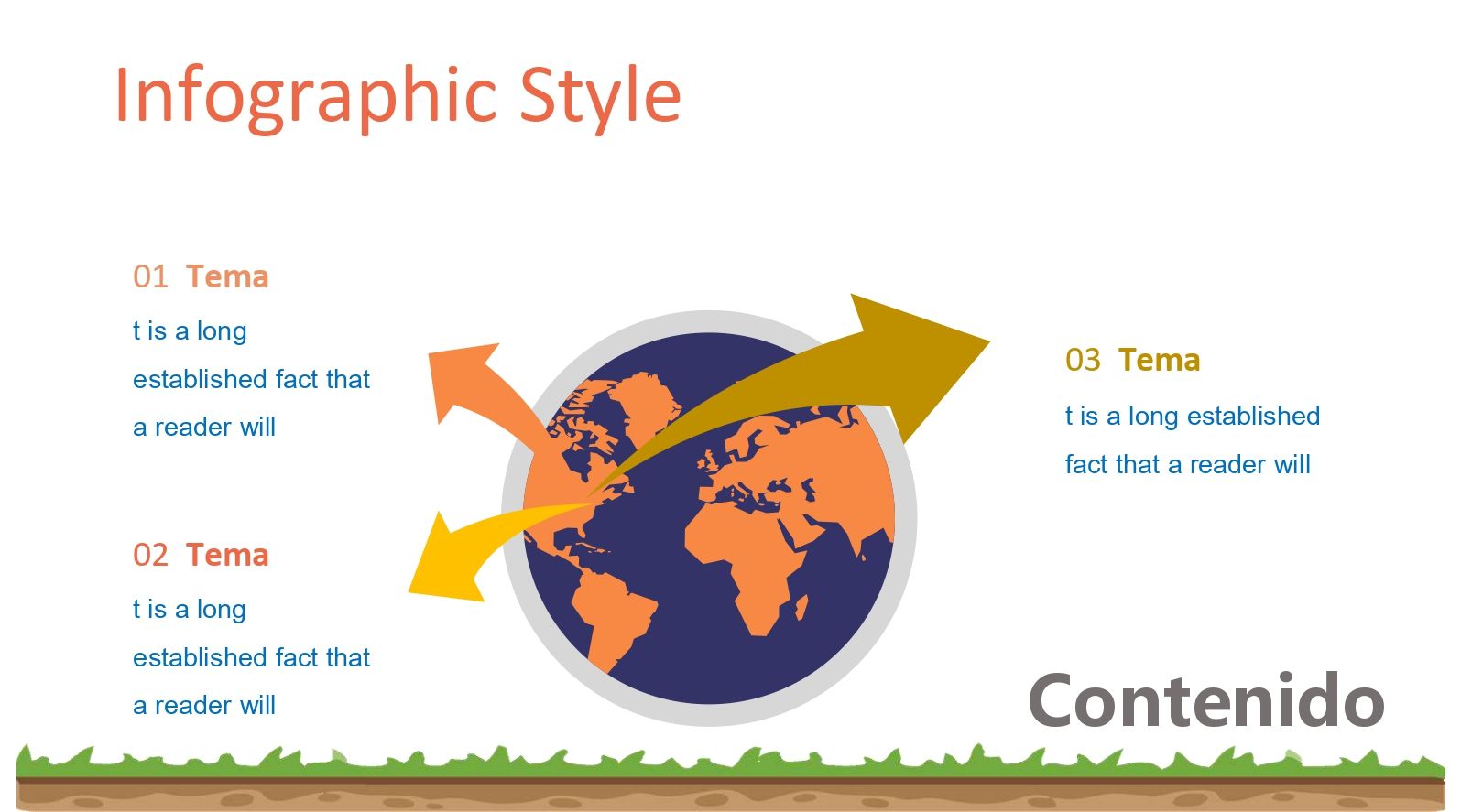 Infographic Style

01 Tema

t is a long established fact that a reader will

02 Tema

t is a long established fact that a reader will

03 Tema

t is a long established fact that a reader will

Contenido